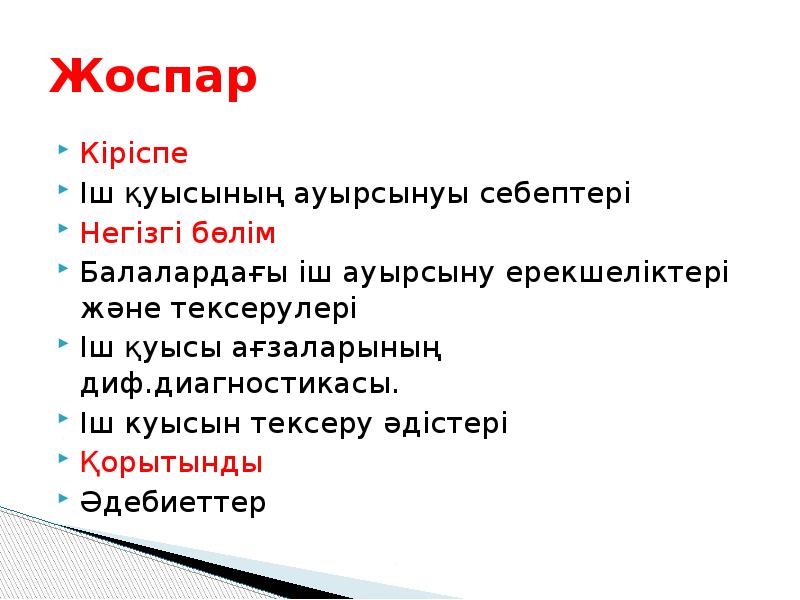 Жоспар

Кіріспе

Іш қуысының ауырсынуы себептері

Негізгі бөлім

Балалардағы іш ауырсыну ерекшеліктері және тексерулері

Іш қуысы ағзаларының диф.диагностикасы.

Іш куысын тексеру әдістері

Қорытынды

Әдебиеттер